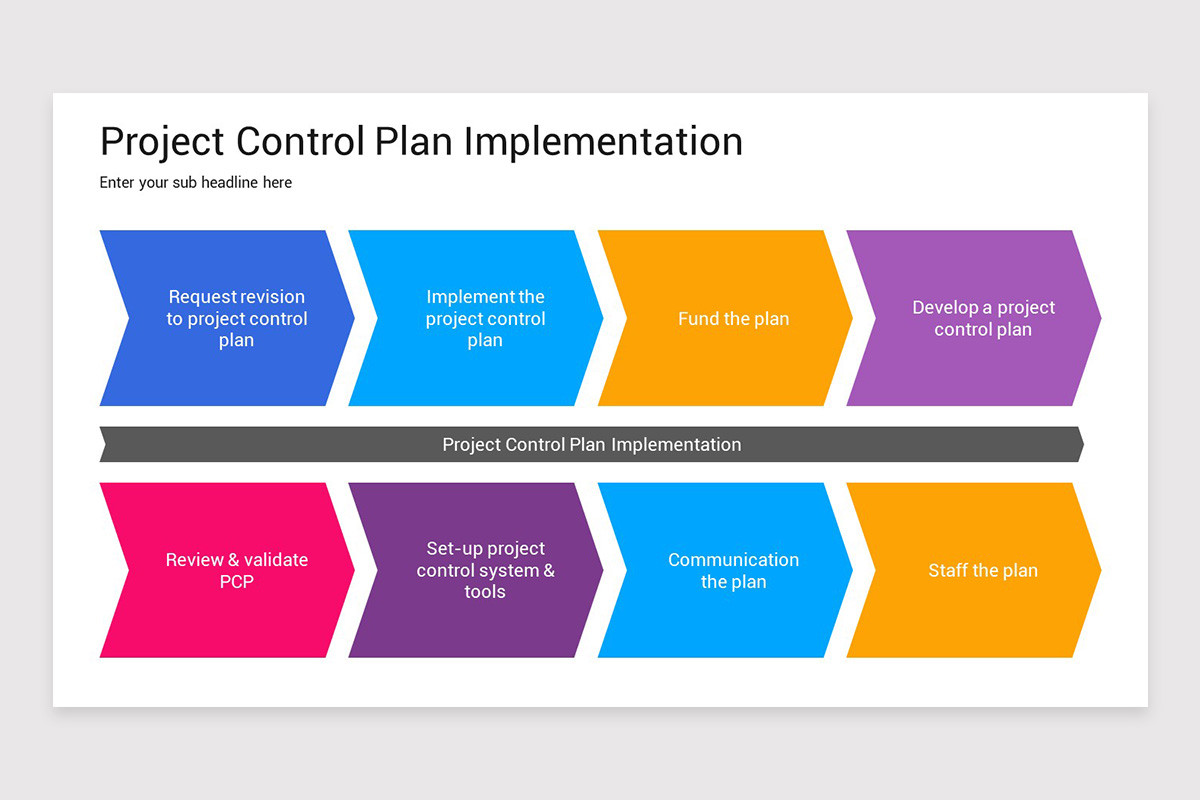 Project Control Plan Implementation

Enter your sub headline here

Request revision to project control plan

Implement the project control plan

Fund the plan

Develop a project control plan

Project Control Plan Implementation

Review & validate PCP

Set-up project control system & tools

Communication the plan

Staff the plan